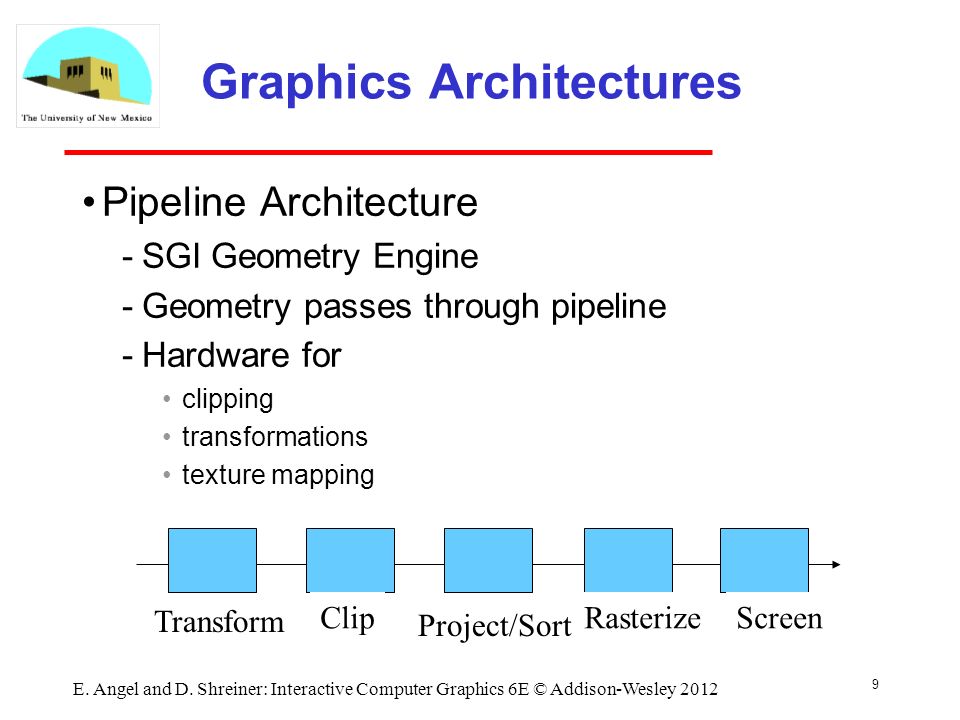 The University of New Mexico

Graphics Architectures

• Pipeline Architecture
- SGI Geometry Engine
- Geometry passes through pipeline
- Hardware for
• clipping
• transformations
• texture mapping

Transform Clip Project/Sort Rasterize Screen

E. Angel and D. Shreiner: Interactive Computer Graphics 6E © Addison-Wesley 2012

9